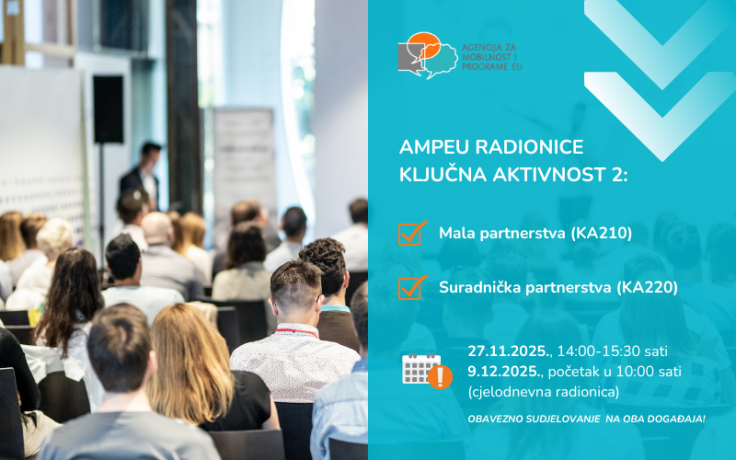 AGENCIJA ZA MOBILNOST I PROGRAME EU

AMPEU RADIONICE
KLJUČNA AKTIVNOST 2:

Mala partnerstva (KA210)

Suradnička partnerstva (KA220)

27.11.2025., 14:00-15:30 sati
9.12.2025., početak u 10:00 sati (cjelodnevna radionica)

OBAVEZNO SUDJELOVANJE NA OBA DOGAĐAJA!